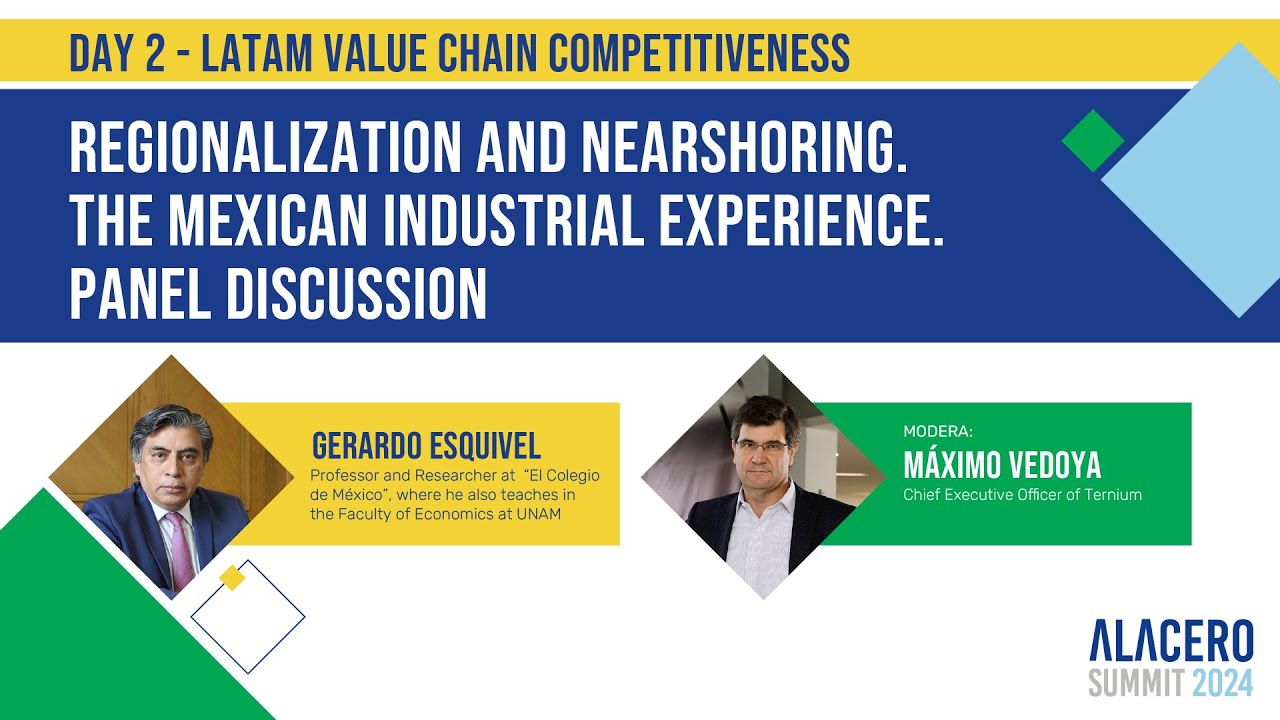 DAY 2 - LATAM VALUE CHAIN COMPETITIVENESS

REGIONALIZATION AND NEARSHORING. THE MEXICAN INDUSTRIAL EXPERIENCE. PANEL DISCUSSION

GERARDO ESQUIVEL
Professor and Researcher at "El Colegio de México", where he also teaches in the Faculty of Economics at UNAM

MODERA:
MÁXIMO VEDOYA
Chief Executive Officer of Ternium

ALACERO
SUMMIT 2024